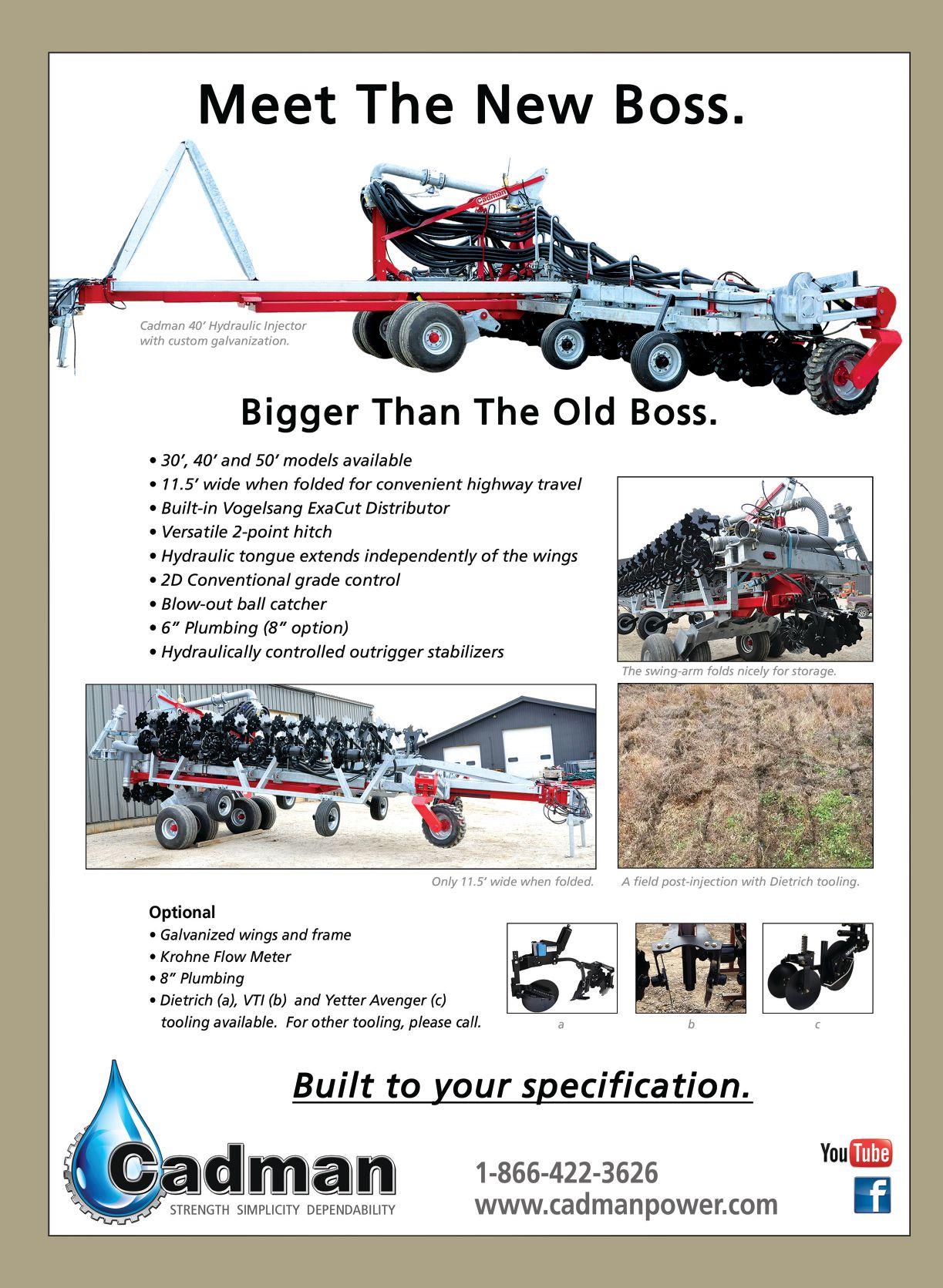 Meet The New Boss.

Cadman

Cadman 40' Hydraulic Injector with custom galvanization.

Bigger Than The Old Boss.

• 30', 40' and 50' models available
• 11.5' wide when folded for convenient highway travel
• Built-in Vogelsang ExaCut Distributor
• Versatile 2-point hitch
• Hydraulic tongue extends independently of the wings
• 2D Conventional grade control
• Blow-out ball catcher
• 6" Plumbing (8" option)
• Hydraulically controlled outrigger stabilizers

The swing-arm folds nicely for storage.

Only 11.5' wide when folded.

A field post-injection with Dietrich tooling.

Optional
• Galvanized wings and frame
• Krohne Flow Meter
• 8" Plumbing
• Dietrich (a), VTI (b) and Yetter Avenger (c) tooling available. For other tooling, please call.

a

b

c

Built to your specification.

Cadman
STRENGTH SIMPLICITY DEPENDABILITY

1-866-422-3626
www.cadmanpower.com

YouTube

f